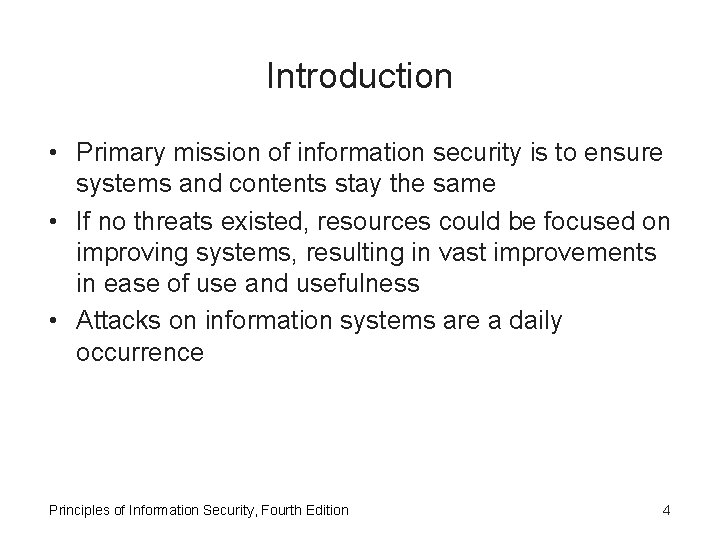 Introduction

• Primary mission of information security is to ensure systems and contents stay the same

• If no threats existed, resources could be focused on improving systems, resulting in vast improvements in ease of use and usefulness

• Attacks on information systems are a daily occurrence

Principles of Information Security, Fourth Edition

4